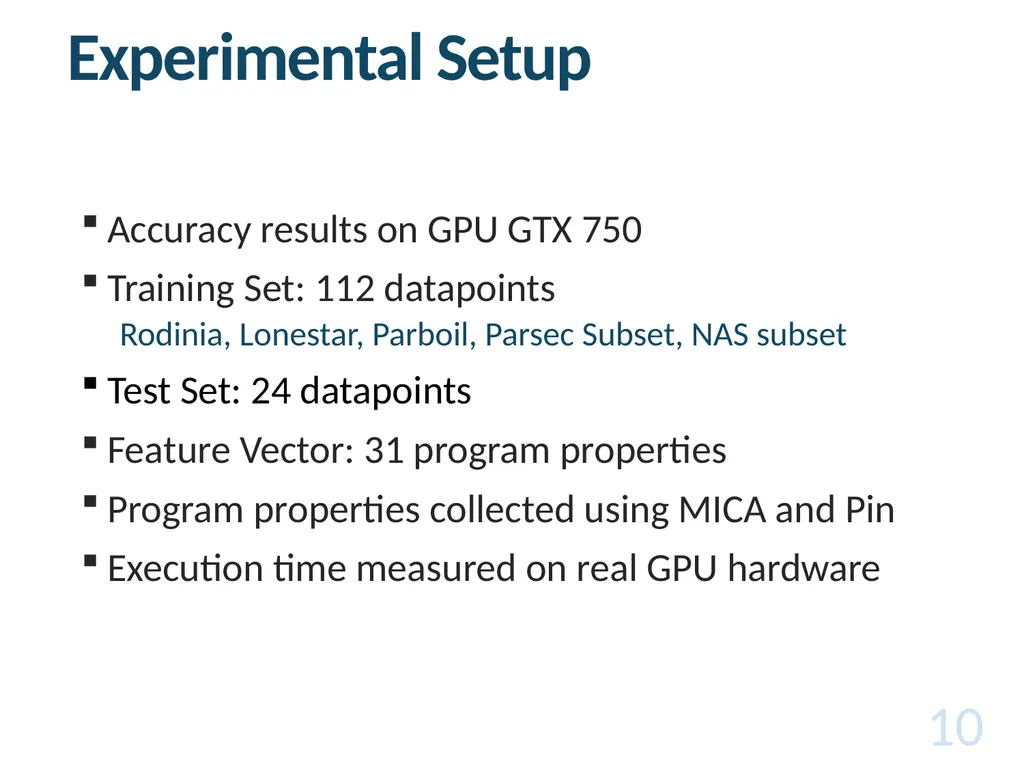 Experimental Setup

▪ Accuracy results on GPU GTX 750

▪ Training Set: 112 datapoints
Rodinia, Lonestar, Parboil, Parsec Subset, NAS subset

▪ Test Set: 24 datapoints

▪ Feature Vector: 31 program properties

▪ Program properties collected using MICA and Pin

▪ Execution time measured on real GPU hardware

10